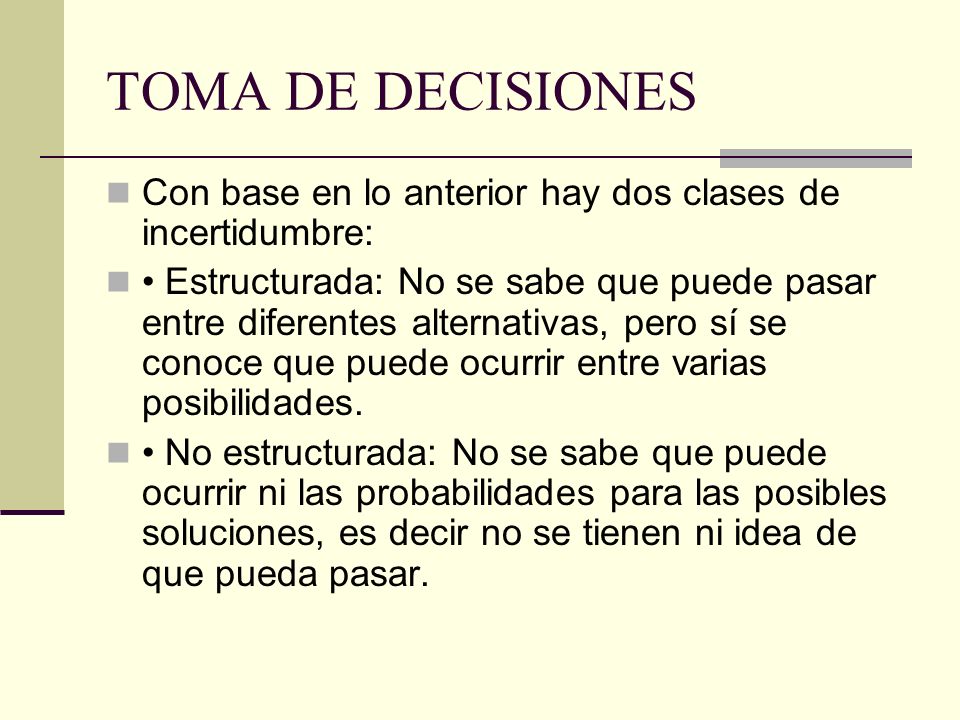 TOMA DE DECISIONES

Con base en lo anterior hay dos clases de incertidumbre:

• Estructurada: No se sabe que puede pasar entre diferentes alternativas, pero sí se conoce que puede ocurrir entre varias posibilidades.

• No estructurada: No se sabe que puede ocurrir ni las probabilidades para las posibles soluciones, es decir no se tienen ni idea de que pueda pasar.